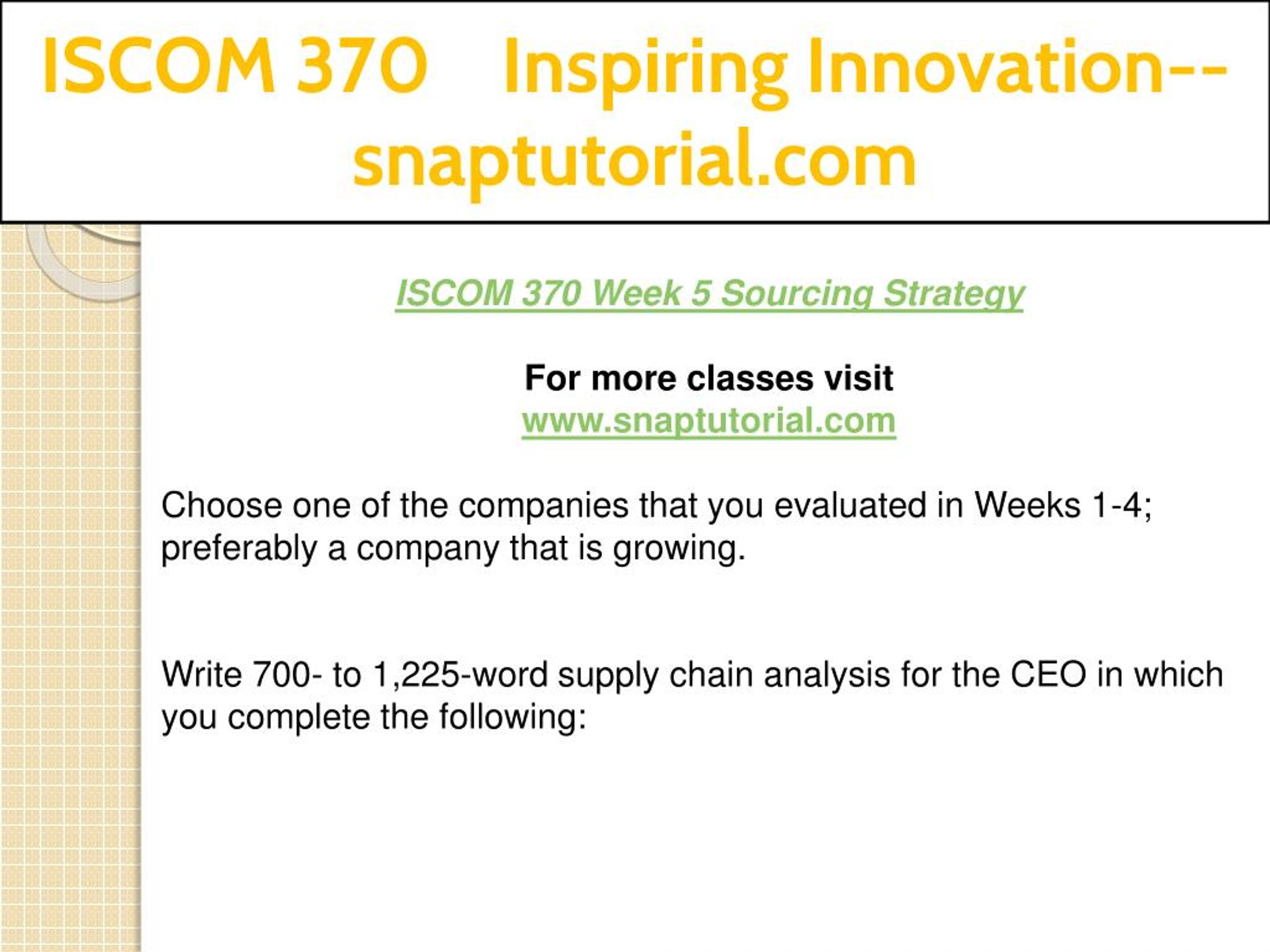 ISCOM 370 Inspiring Innovation--snaptutorial.com

ISCOM 370 Week 5 Sourcing Strategy

For more classes visit
www.snaptutorial.com

Choose one of the companies that you evaluated in Weeks 1-4; preferably a company that is growing.

Write 700- to 1,225-word supply chain analysis for the CEO in which you complete the following: